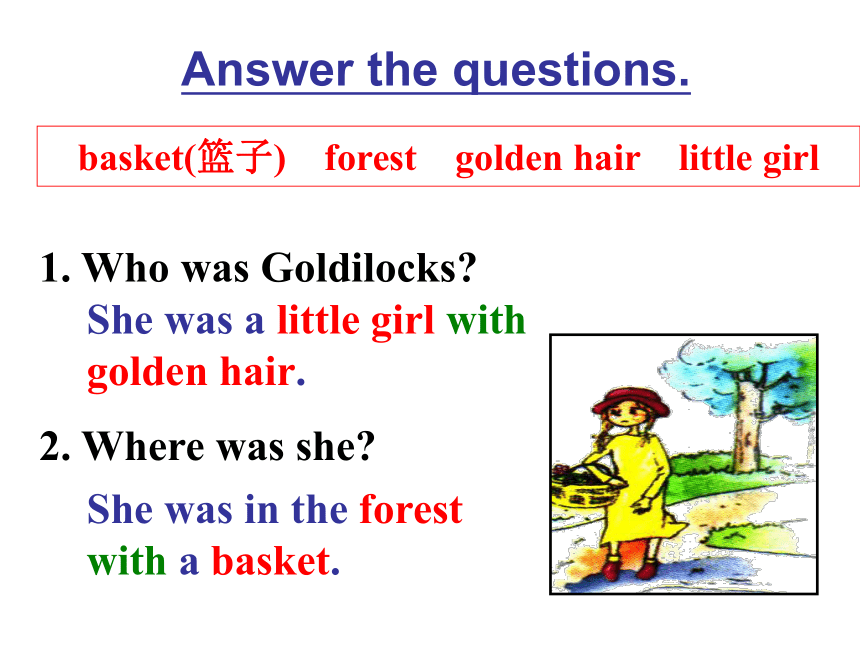 Answer the questions.

basket(篮子) forest golden hair little girl

1. Who was Goldilocks?
She was a little girl with golden hair.

2. Where was she?
She was in the forest with a basket.